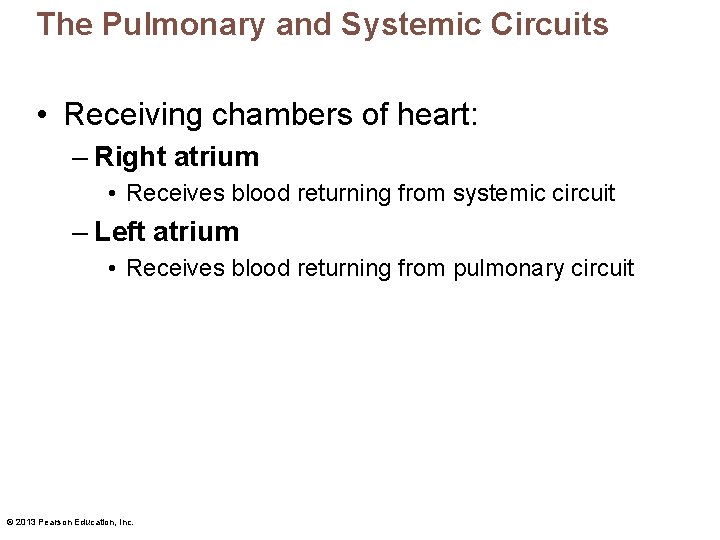 The Pulmonary and Systemic Circuits

• Receiving chambers of heart:
– Right atrium
• Receives blood returning from systemic circuit
– Left atrium
• Receives blood returning from pulmonary circuit

© 2013 Pearson Education, Inc.